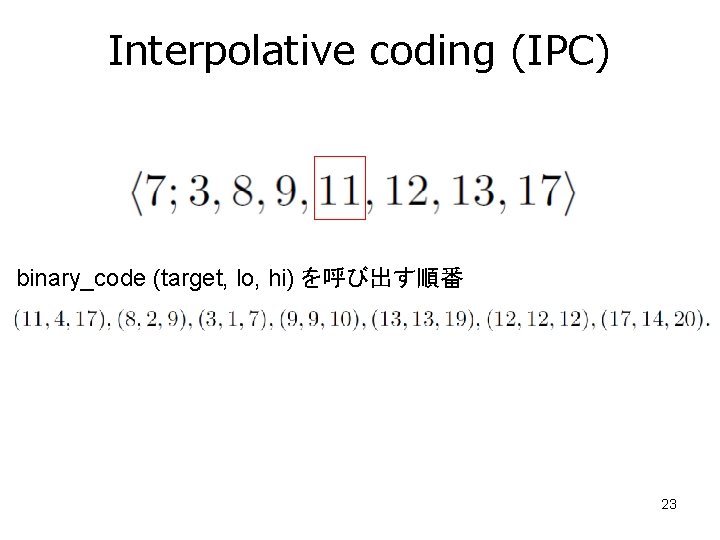 Interpolative coding (IPC)

$\langle 7; 3, 8, 9, 11, 12, 13, 17 \rangle$

binary_code (target, lo, hi) を呼び出す順番

$(11, 4, 17), (8, 2, 9), (3, 1, 7), (9, 9, 10), (13, 13, 19), (12, 12, 12), (17, 14, 20).$

23